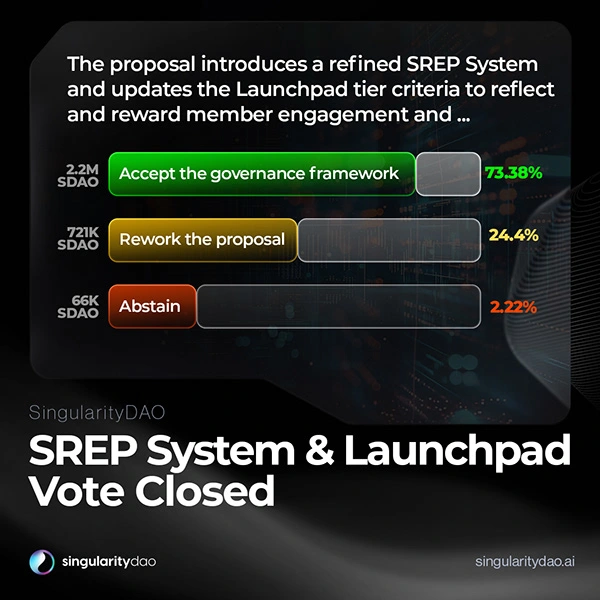 The proposal introduces a refined SREP System and updates the Launchpad tier criteria to reflect and reward member engagement and ...

2.2M SDAO Accept the governance framework 73.38%

721K SDAO Rework the proposal 24.4%

66K SDAO Abstain 2.22%

SingularityDAO

SREP System & Launchpad Vote Closed

singularitydao

singularitydao.ai